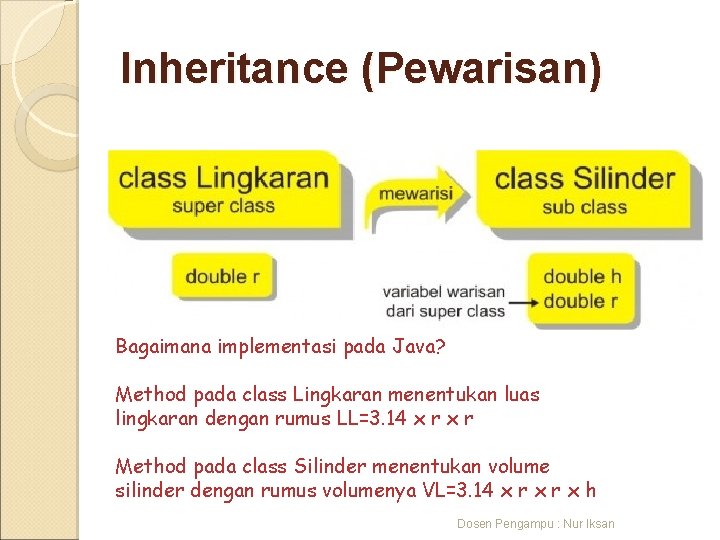 Inheritance (Pewarisan)

class Lingkaran
super class

mewarisi

class Silinder
sub class

double r

variabel warisan dari super class

double h
double r

Bagaimana implementasi pada Java?

Method pada class Lingkaran menentukan luas lingkaran dengan rumus LL=3.14 x r x r

Method pada class Silinder menentukan volume silinder dengan rumus volumenya VL=3.14 x r x r x h

Dosen Pengampu : Nur Iksan